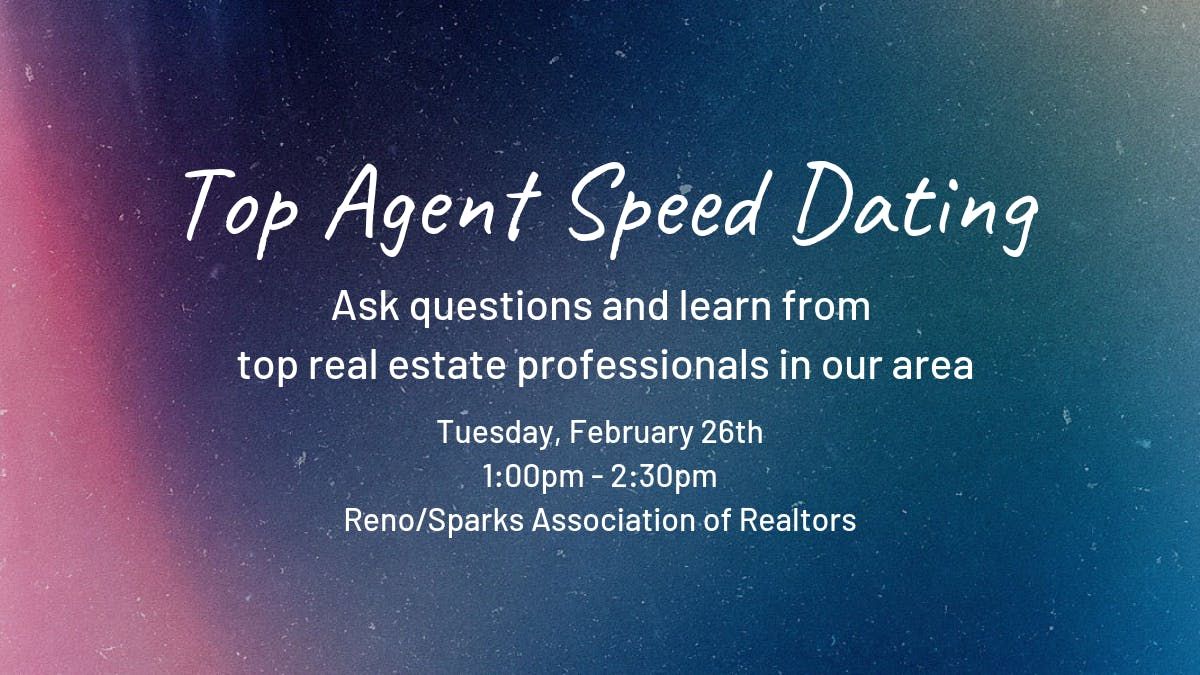 Top Agent Speed Dating

Ask questions and learn from top real estate professionals in our area

Tuesday, February 26th
1:00pm - 2:30pm
Reno/Sparks Association of Realtors